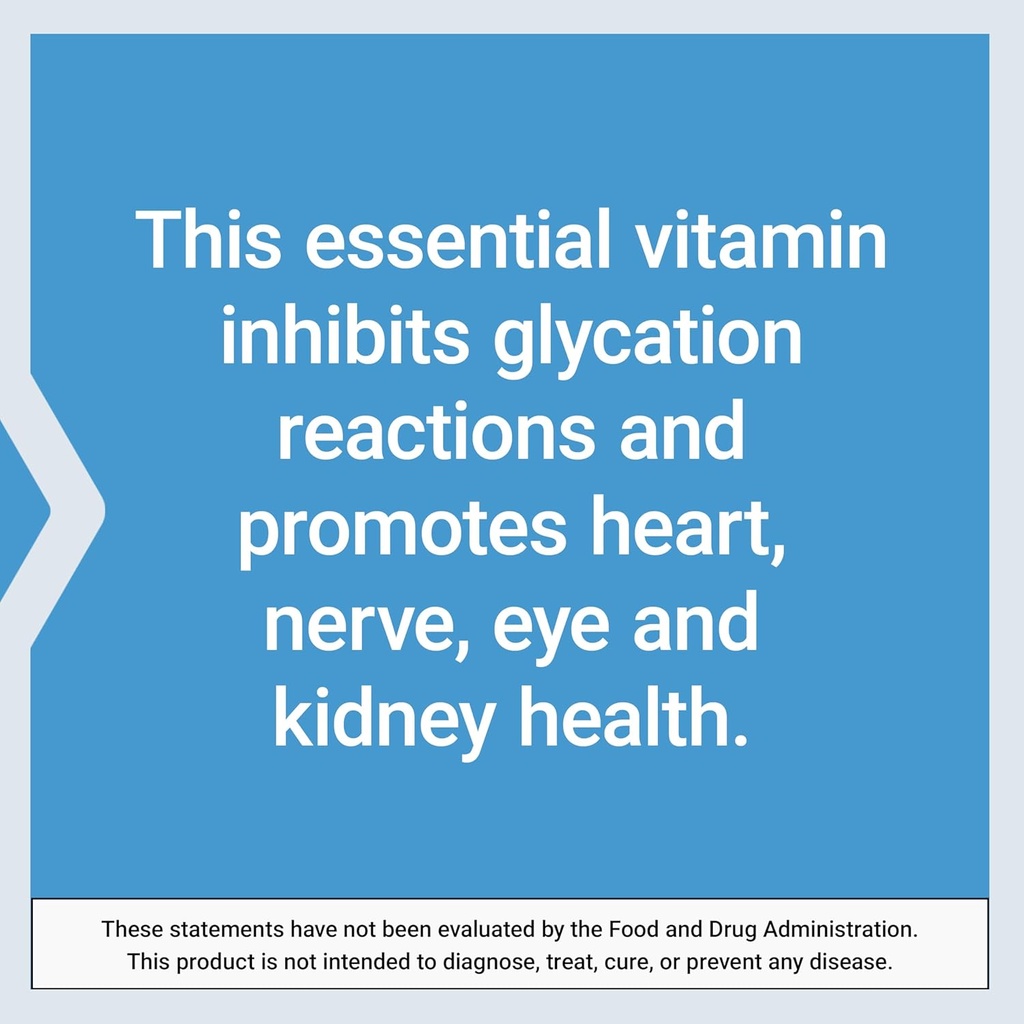 This essential vitamin inhibits glycation reactions and promotes heart, nerve, eye and kidney health.

These statements have not been evaluated by the Food and Drug Administration. This product is not intended to diagnose, treat, cure, or prevent any disease.